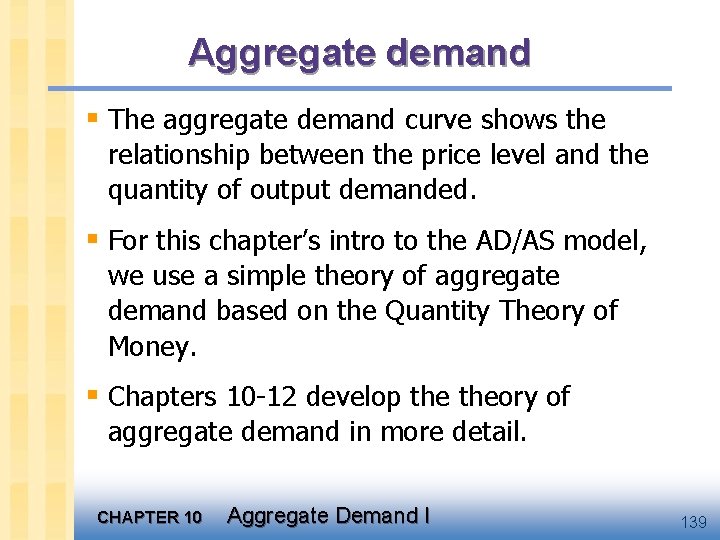 Aggregate demand

▪ The aggregate demand curve shows the relationship between the price level and the quantity of output demanded.

▪ For this chapter's intro to the AD/AS model, we use a simple theory of aggregate demand based on the Quantity Theory of Money.

▪ Chapters 10-12 develop the theory of aggregate demand in more detail.

CHAPTER 10 Aggregate Demand I

139